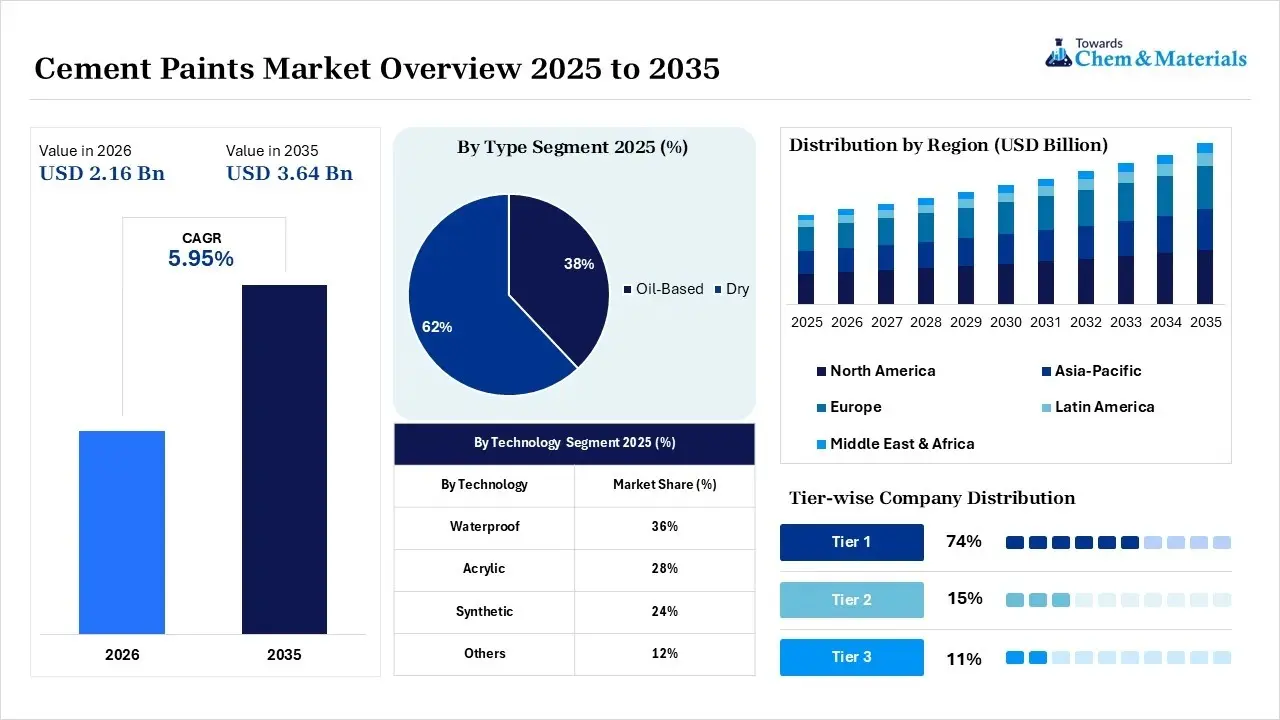 Cement Paints Market Overview 2025 to 2035

Towards Chem & Materials

Value in 2026
USD 2.16 Bn

Value in 2035
USD 3.64 Bn

CAGR
5.95%

2026
2035

By Type Segment 2025 (%)

38%
62%
Oil-Based
Dry

By Technology Segment 2025 (%)

| By Technology | Market Share (%) |
|---|---|
| Waterproof | 36% |
| Acrylic | 28% |
| Synthetic | 24% |
| Others | 12% |

Distribution by Region (USD Billion)

2025 2026 2027 2028 2029 2030 2031 2032 2033 2034 2035

North America
Asia-Pacific
Europe
Latin America
Middle East & Africa

Tier-wise Company Distribution

Tier 1 74%
Tier 2 15%
Tier 3 11%